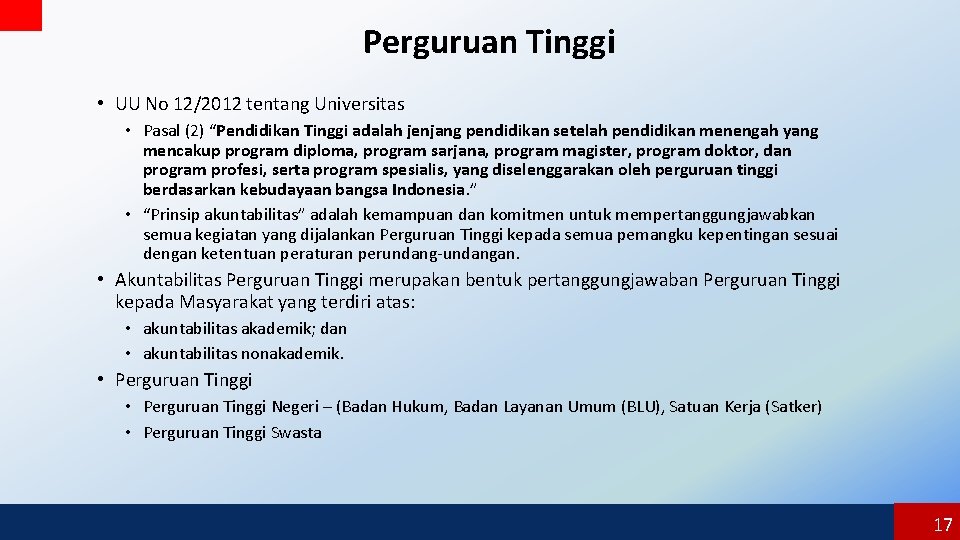 Perguruan Tinggi

• UU No 12/2012 tentang Universitas

• Pasal (2) “Pendidikan Tinggi adalah jenjang pendidikan setelah pendidikan menengah yang mencakup program diploma, program sarjana, program magister, program doktor, dan program profesi, serta program spesialis, yang diselenggarakan oleh perguruan tinggi berdasarkan kebudayaan bangsa Indonesia.”

• “Prinsip akuntabilitas” adalah kemampuan dan komitmen untuk mempertanggungjawabkan semua kegiatan yang dijalankan Perguruan Tinggi kepada semua pemangku kepentingan sesuai dengan ketentuan peraturan perundang-undangan.

• Akuntabilitas Perguruan Tinggi merupakan bentuk pertanggungjawaban Perguruan Tinggi kepada Masyarakat yang terdiri atas:

• akuntabilitas akademik; dan

• akuntabilitas nonakademik.

• Perguruan Tinggi

• Perguruan Tinggi Negeri – (Badan Hukum, Badan Layanan Umum (BLU), Satuan Kerja (Satker)

• Perguruan Tinggi Swasta

17